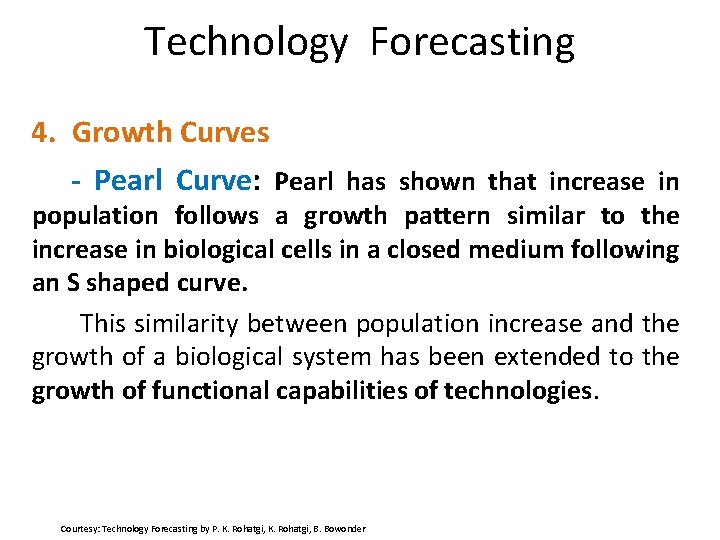 Technology Forecasting

4. Growth Curves

- Pearl Curve: Pearl has shown that increase in population follows a growth pattern similar to the increase in biological cells in a closed medium following an S shaped curve.

This similarity between population increase and the growth of a biological system has been extended to the growth of functional capabilities of technologies.

Courtesy: Technology Forecasting by P. K. Rohatgi, K. Rohatgi, B. Bowonder